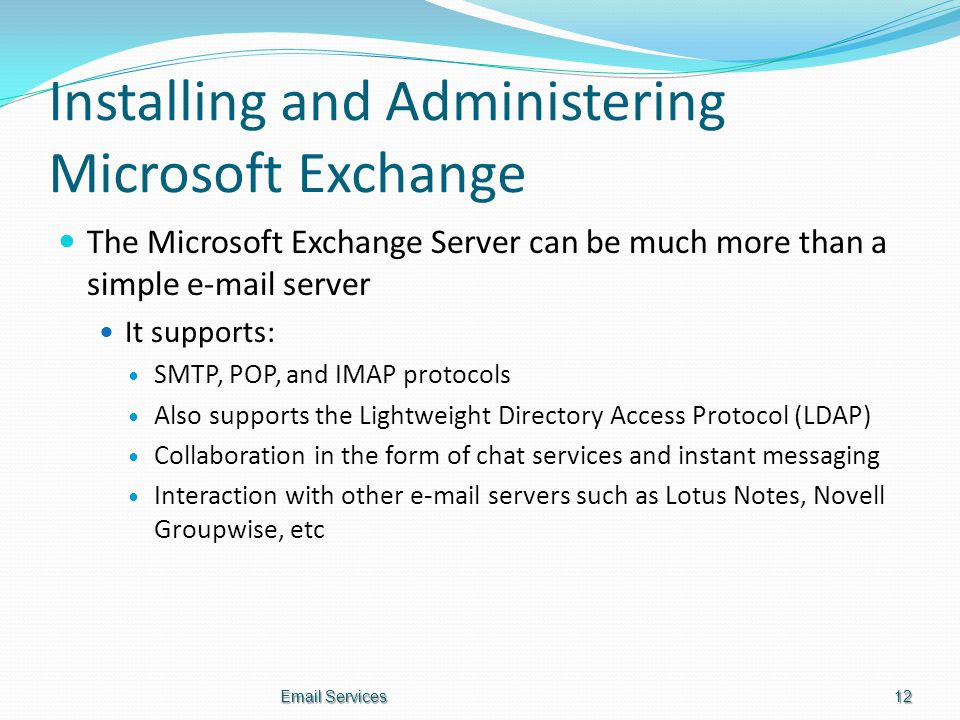 Installing and Administering Microsoft Exchange

- The Microsoft Exchange Server can be much more than a simple e-mail server
  - It supports:
    - SMTP, POP, and IMAP protocols
    - Also supports the Lightweight Directory Access Protocol (LDAP)
    - Collaboration in the form of chat services and instant messaging
    - Interaction with other e-mail servers such as Lotus Notes, Novell Groupwise, etc

Email Services

12